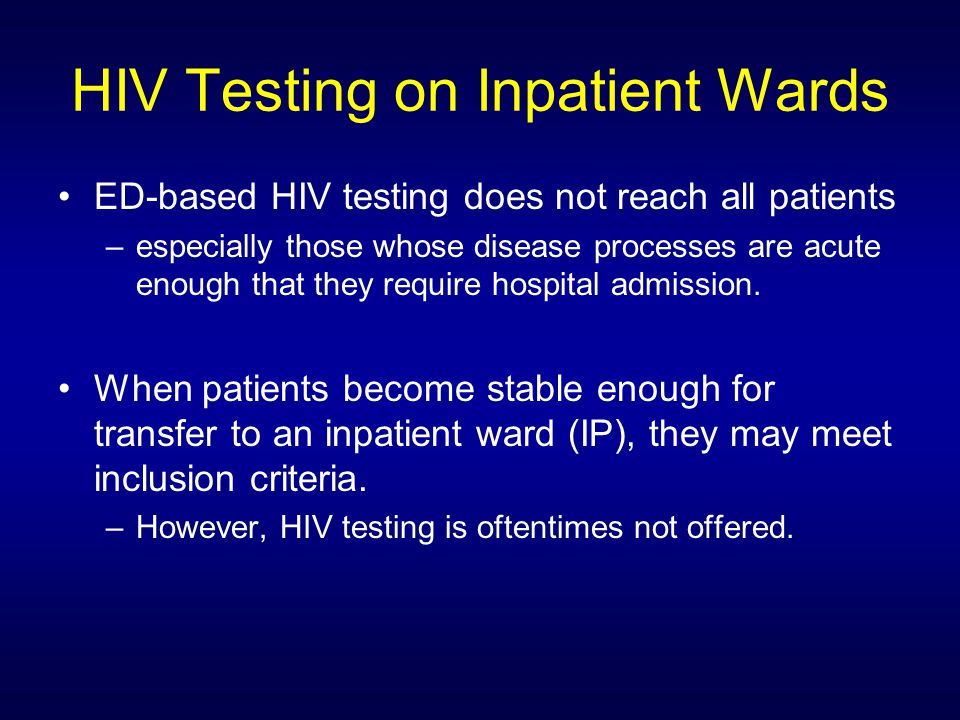 HIV Testing on Inpatient Wards

• ED-based HIV testing does not reach all patients
– especially those whose disease processes are acute enough that they require hospital admission.

• When patients become stable enough for transfer to an inpatient ward (IP), they may meet inclusion criteria.
– However, HIV testing is oftentimes not offered.